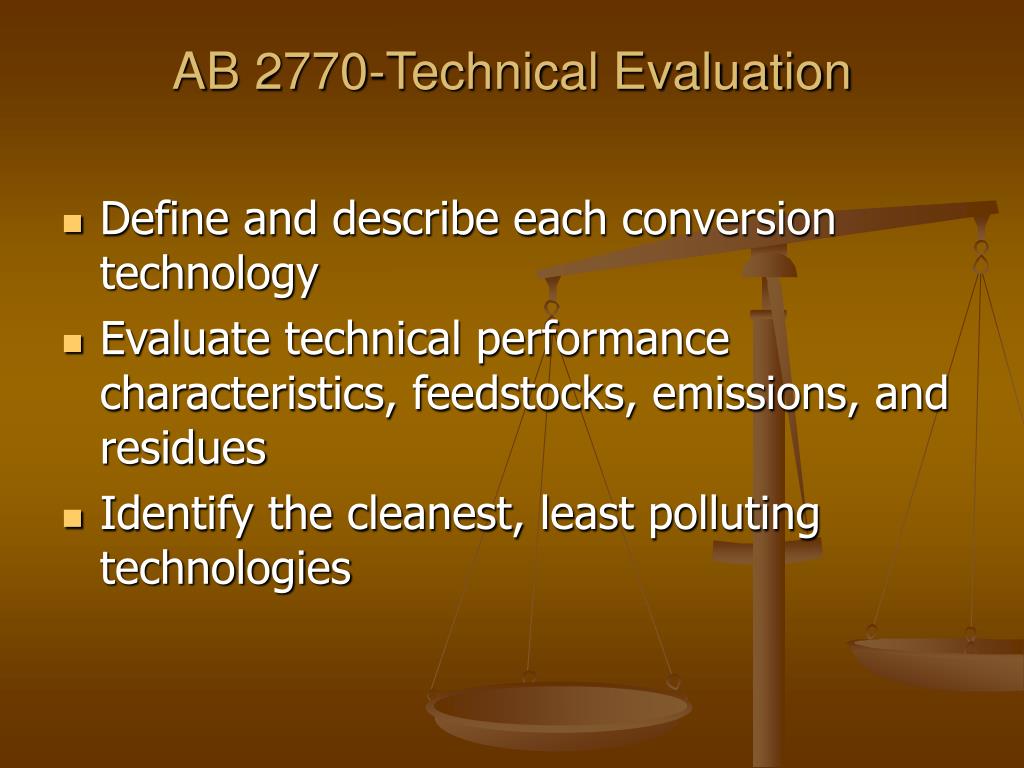 AB 2770-Technical Evaluation

- Define and describe each conversion technology
- Evaluate technical performance characteristics, feedstocks, emissions, and residues
- Identify the cleanest, least polluting technologies